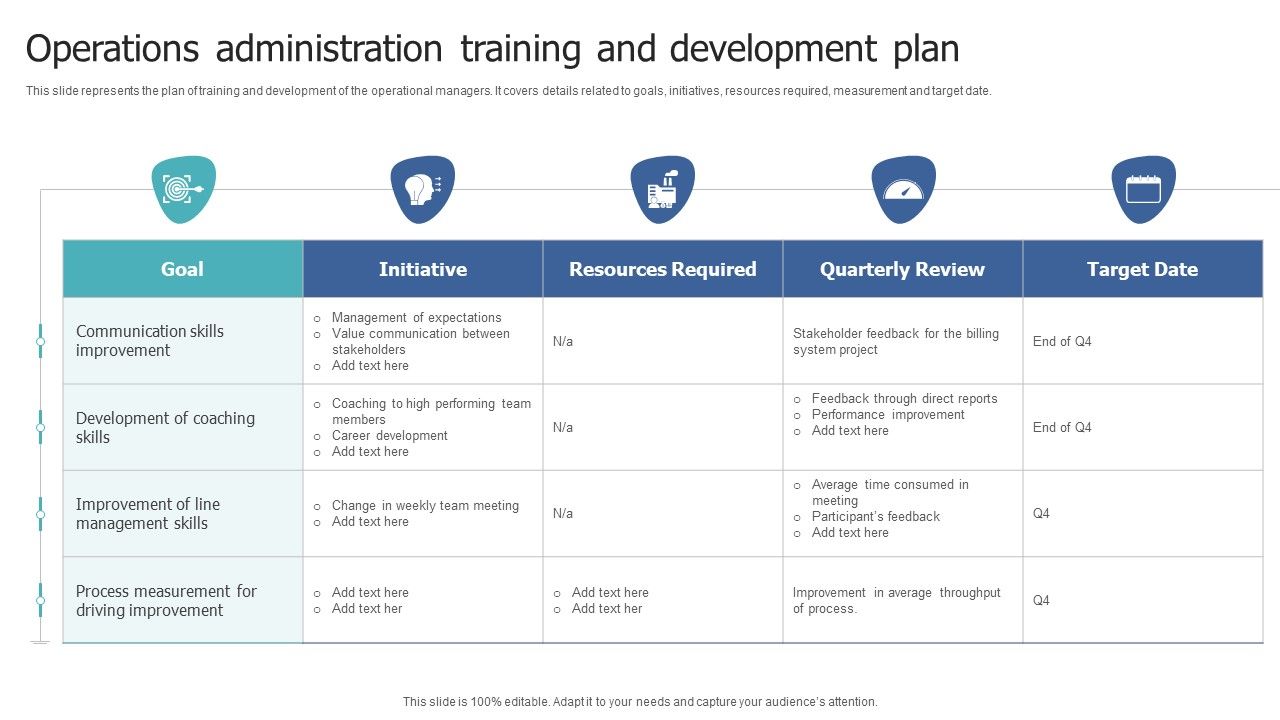 Operations administration training and development plan

This slide represents the plan of training and development of the operational managers. It covers details related to goals, initiatives, resources required, measurement and target date.

| Goal | Initiative | Resources Required | Quarterly Review | Target Date |
|---|---|---|---|---|
| Communication skills improvement | o Management of expectations o Value communication between stakeholders o Add text here | N/a | Stakeholder feedback for the billing system project | End of Q4 |
| Development of coaching skills | o Coaching to high performing team members o Career development o Add text here | N/a | o Feedback through direct reports o Performance improvement o Add text here | End of Q4 |
| Improvement of line management skills | o Change in weekly team meeting o Add text here | N/a | o Average time consumed in meeting o Participant's feedback o Add text here | Q4 |
| Process measurement for driving improvement | o Add text here o Add text her | o Add text here o Add text her | Improvement in average throughput of process. | Q4 |

This slide is 100% editable. Adapt it to your needs and capture your audience's attention.